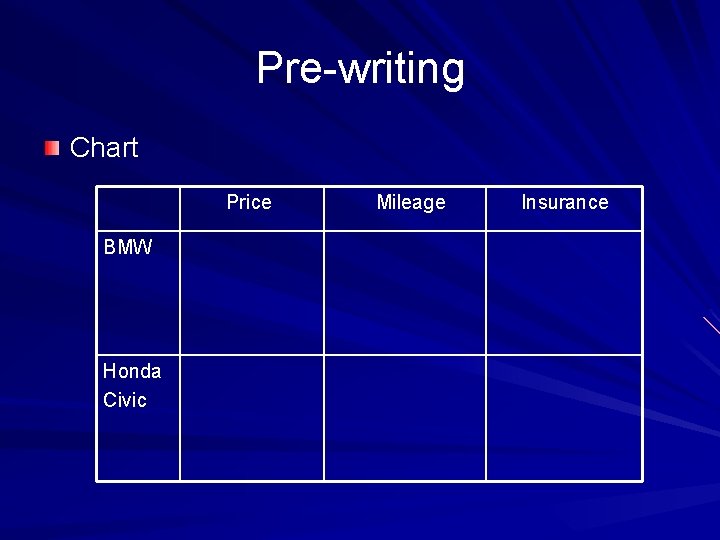 Pre-writing

Chart

| | Price | Mileage | Insurance |
|---|---|---|---|
| BMW | | | |
| Honda Civic | | | |